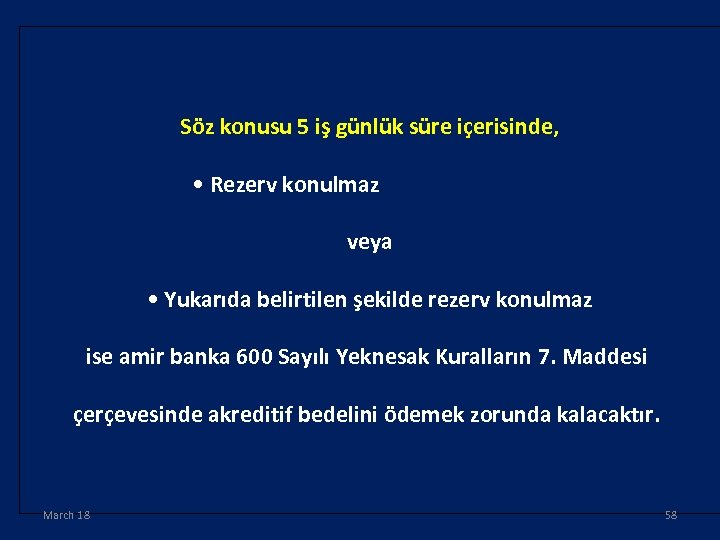 Söz konusu 5 iş günlük süre içerisinde,

• Rezerv konulmaz

veya

• Yukarıda belirtilen şekilde rezerv konulmaz

ise amir banka 600 Sayılı Yeknesak Kuralların 7. Maddesi

çerçevesinde akreditif bedelini ödemek zorunda kalacaktır.

March 18

58